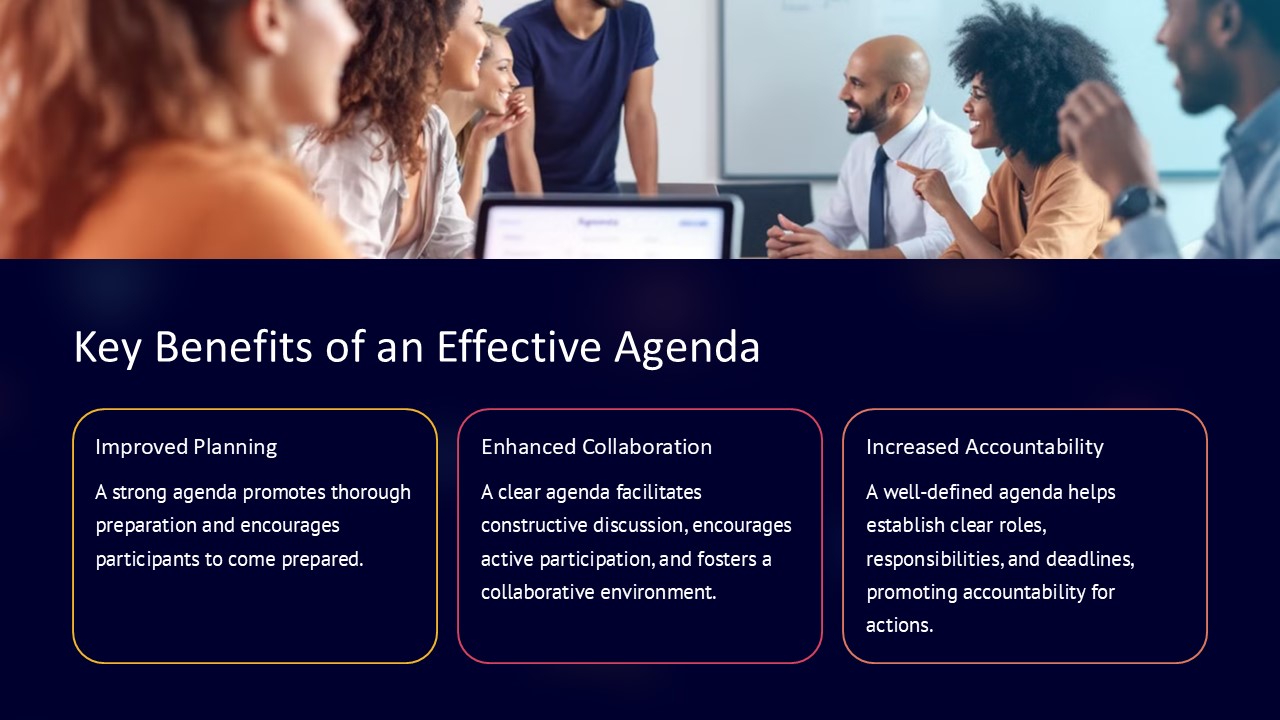 Key Benefits of an Effective Agenda

Improved Planning

A strong agenda promotes thorough preparation and encourages participants to come prepared.

Enhanced Collaboration

A clear agenda facilitates constructive discussion, encourages active participation, and fosters a collaborative environment.

Increased Accountability

A well-defined agenda helps establish clear roles, responsibilities, and deadlines, promoting accountability for actions.